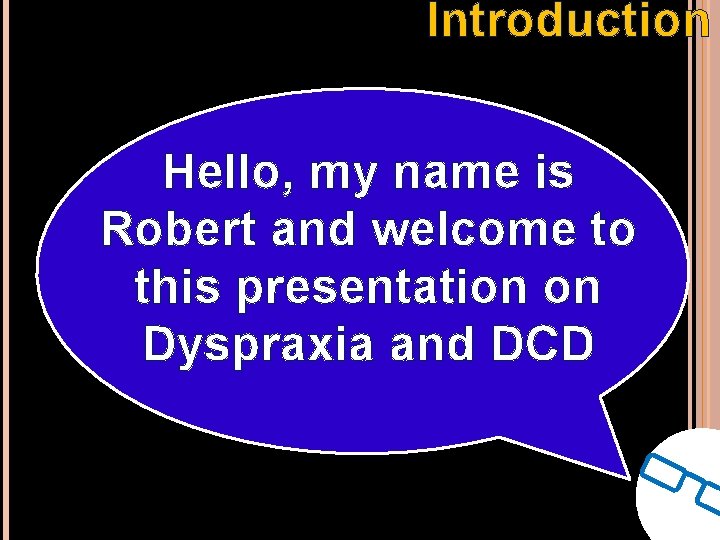 Introduction

Hello, my name is Robert and welcome to this presentation on Dyspraxia and DCD